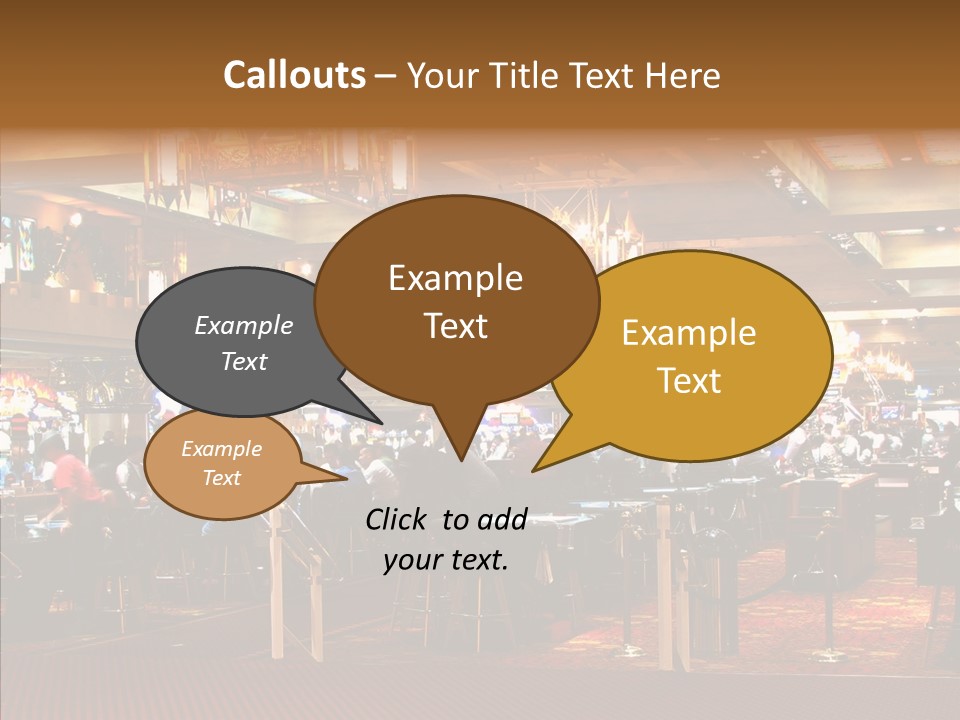 Callouts – Your Title Text Here

Example Text

Example Text

Example Text

Example Text

Click to add your text.